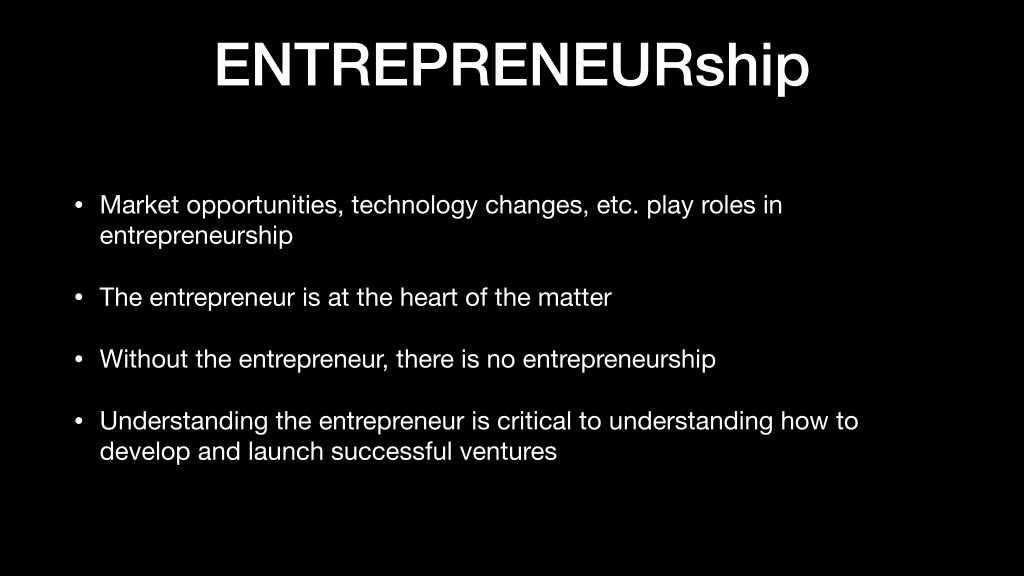 ENTREPRENEURship

• Market opportunities, technology changes, etc. play roles in entrepreneurship

• The entrepreneur is at the heart of the matter

• Without the entrepreneur, there is no entrepreneurship

• Understanding the entrepreneur is critical to understanding how to develop and launch successful ventures